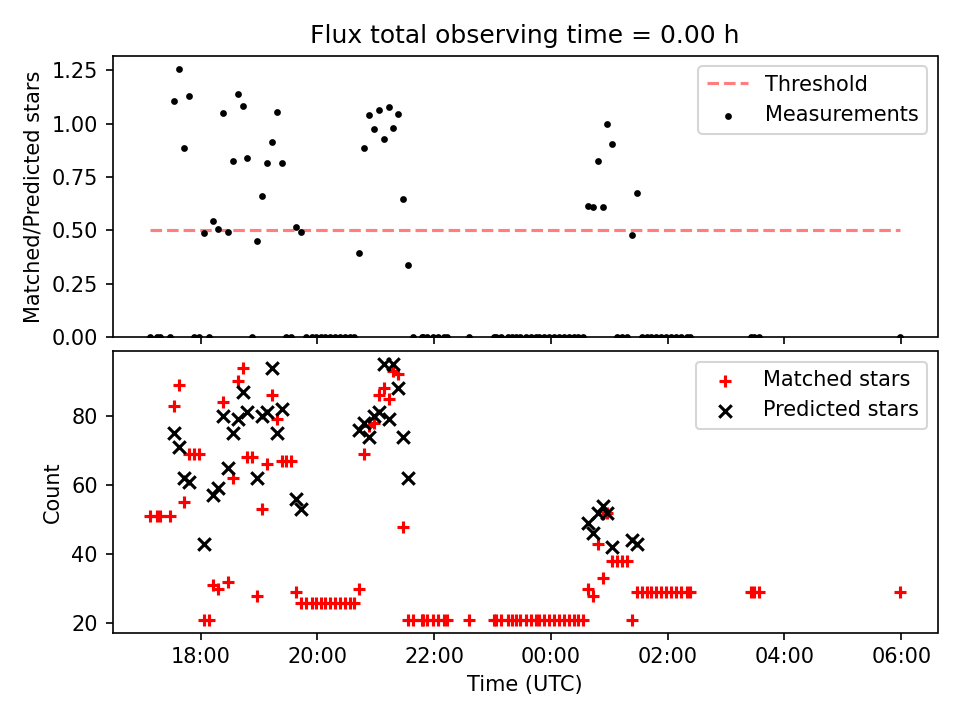 Flux total observing time = 0.00 h

Matched/Predicted stars

1.25
1.00
0.75
0.50
0.25
0.00

Threshold
Measurements

Count

80
60
40
20

Matched stars
Predicted stars

18:00
20:00
22:00
00:00
02:00
04:00
06:00

Time (UTC)